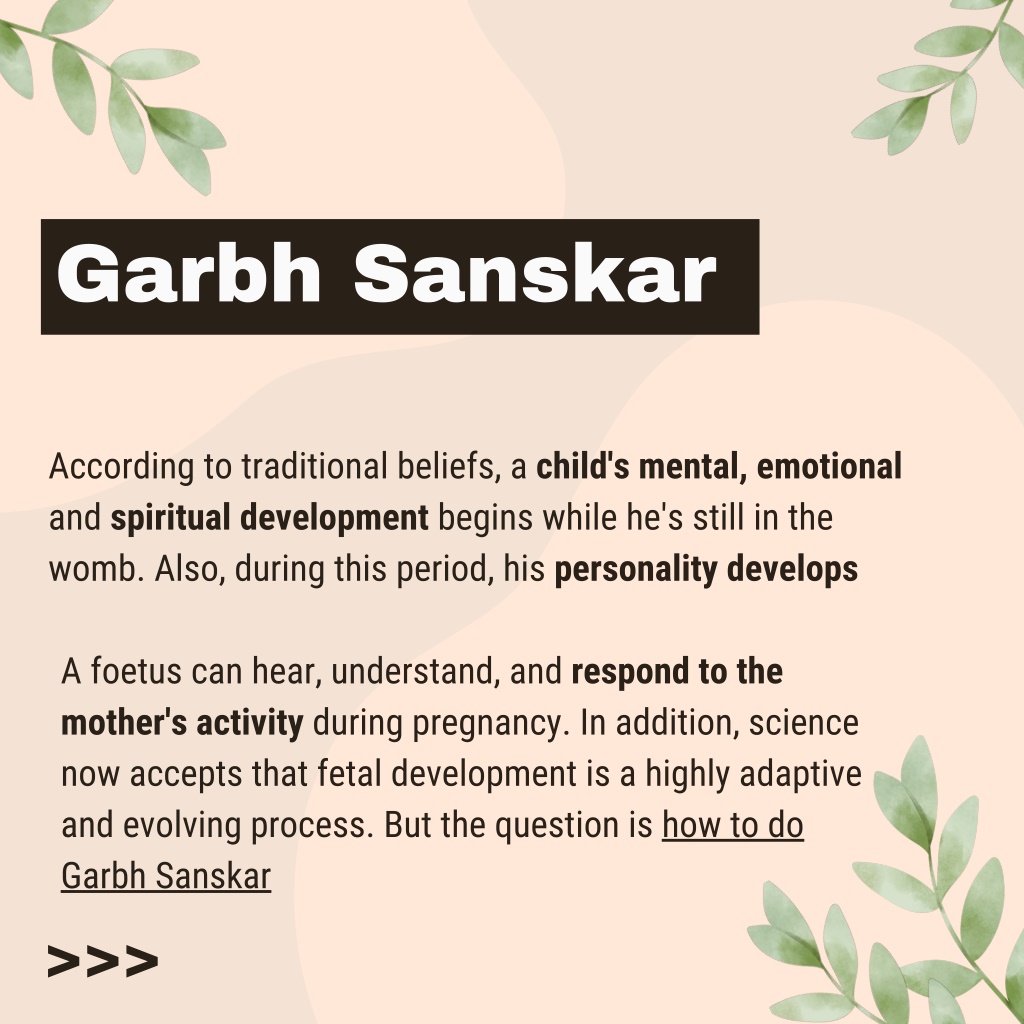 Garbh Sanskar

According to traditional beliefs, a child's mental, emotional and spiritual development begins while he's still in the womb. Also, during this period, his personality develops

A foetus can hear, understand, and respond to the mother's activity during pregnancy. In addition, science now accepts that fetal development is a highly adaptive and evolving process. But the question is how to do Garbh Sanskar

>>>